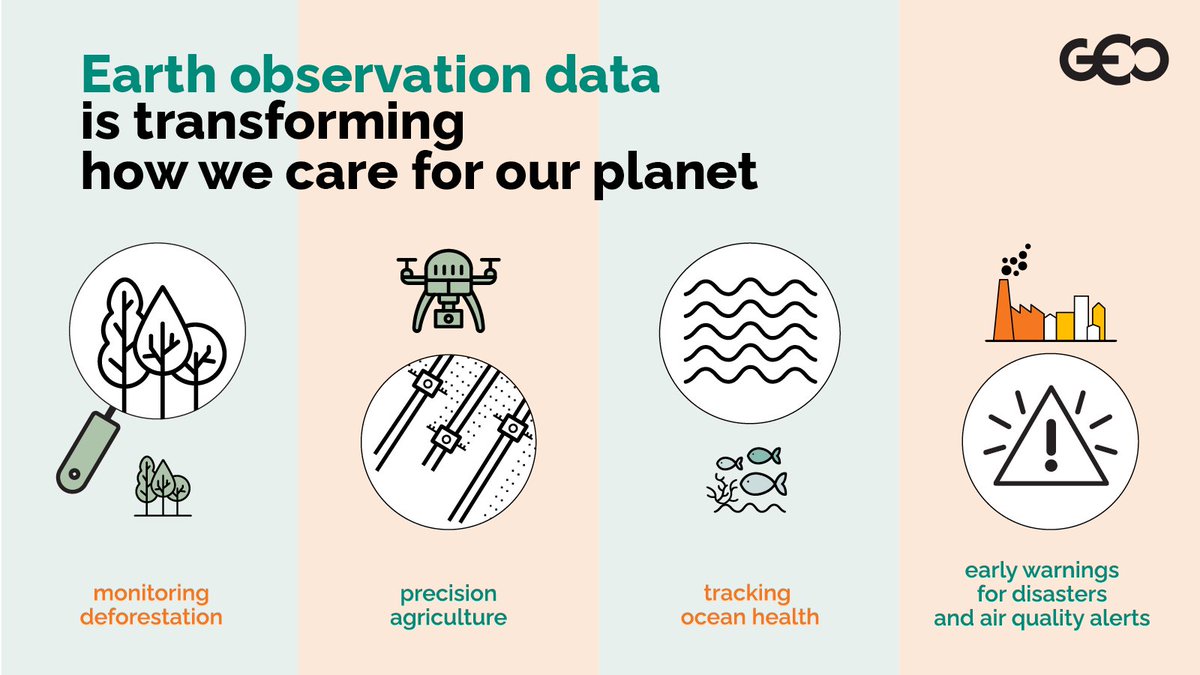 Earth observation data is transforming how we care for our planet

GEO

monitoring deforestation

precision agriculture

tracking ocean health

early warnings for disasters and air quality alerts